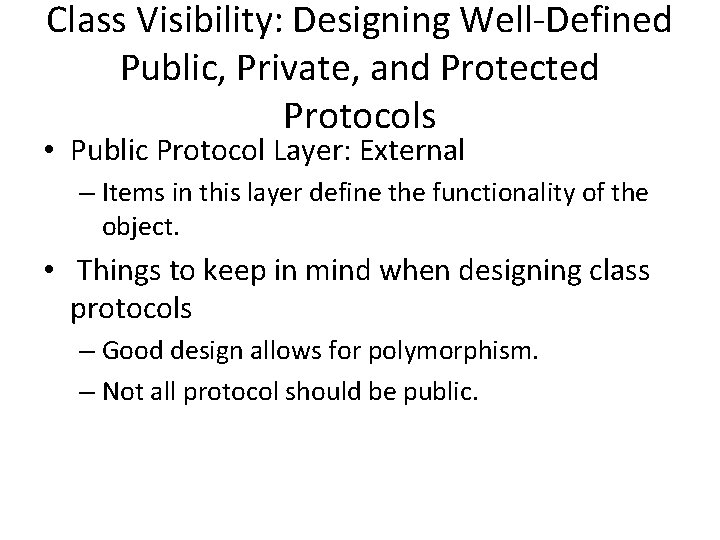 Class Visibility: Designing Well-Defined Public, Private, and Protected Protocols

• Public Protocol Layer: External
– Items in this layer define the functionality of the object.

• Things to keep in mind when designing class protocols
– Good design allows for polymorphism.
– Not all protocol should be public.